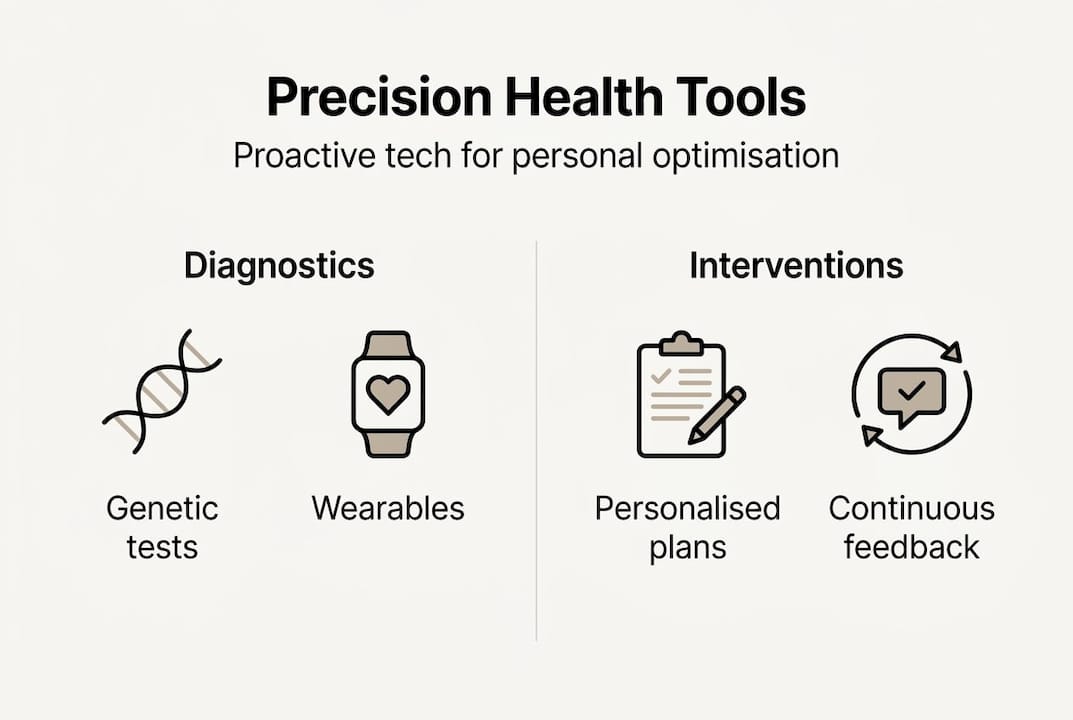 Precision Health Tools
Proactive tech for personal optimisation

Diagnostics

Genetic tests

Wearables

Interventions

Personalised plans

Continuous feedback